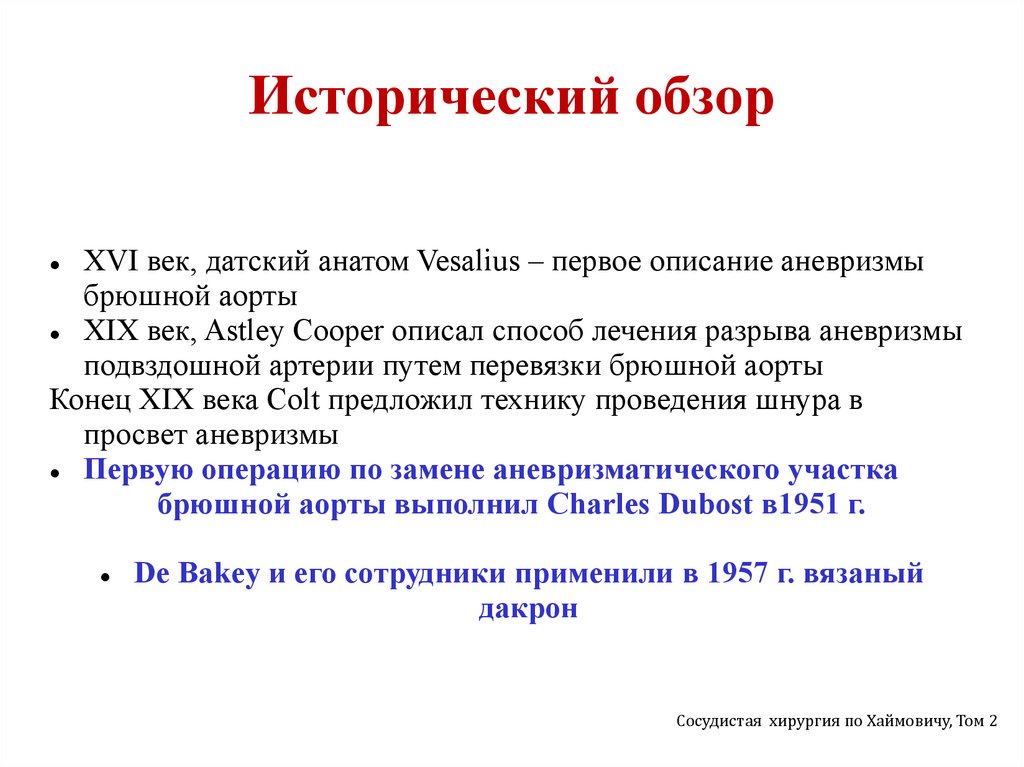 Исторический обзор

• XVI век, датский анатом Vesalius – первое описание аневризмы брюшной аорты
• XIX век, Astley Cooper описал способ лечения разрыва аневризмы подвздошной артерии путем перевязки брюшной аорты
Конец XIX века Colt предложил технику проведения шнура в просвет аневризмы
• Первую операцию по замене аневризматического участка брюшной аорты выполнил Charles Dubost в1951 г.

• De Bakey и его сотрудники применили в 1957 г. вязаный дакрон

Сосудистая хирургия по Хаймовичу, Том 2